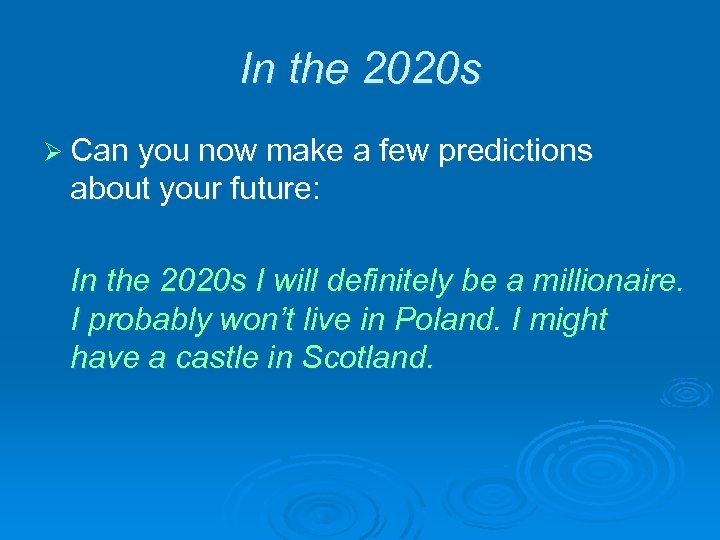 In the 2020s

➢ Can you now make a few predictions about your future:

In the 2020s I will definitely be a millionaire. I probably won’t live in Poland. I might have a castle in Scotland.